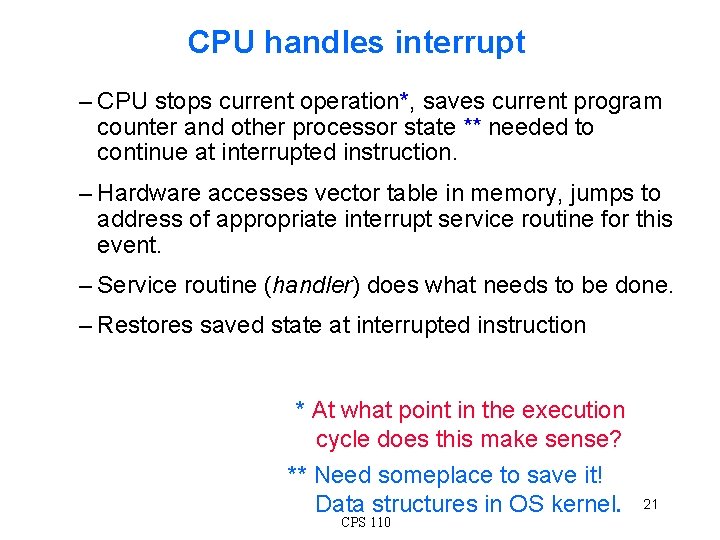 CPU handles interrupt

– CPU stops current operation*, saves current program counter and other processor state ** needed to continue at interrupted instruction.

– Hardware accesses vector table in memory, jumps to address of appropriate interrupt service routine for this event.

– Service routine (handler) does what needs to be done.

– Restores saved state at interrupted instruction

* At what point in the execution cycle does this make sense?

** Need someplace to save it! Data structures in OS kernel.

21

CPS 110